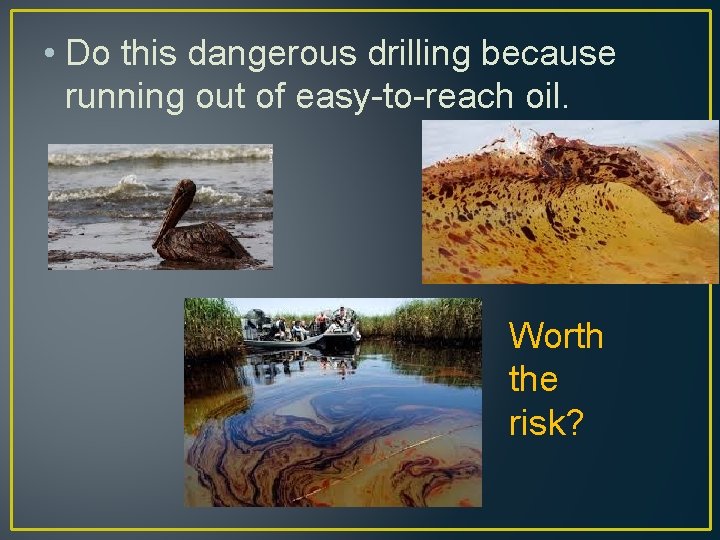 • Do this dangerous drilling because running out of easy-to-reach oil.

Worth the risk?